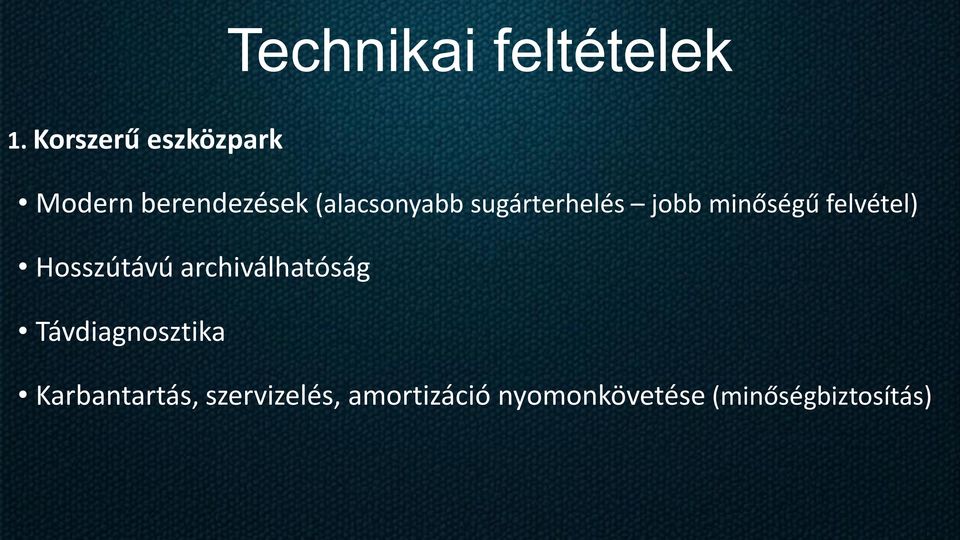 Technikai feltételek

1. Korszerű eszközpark

• Modern berendezések (alacsonyabb sugárterhelés – jobb minőségű felvétel)

• Hosszútávú archiválhatóság

• Távdiagnosztika

• Karbantartás, szervizelés, amortizáció nyomonkövetése (minőségbiztosítás)